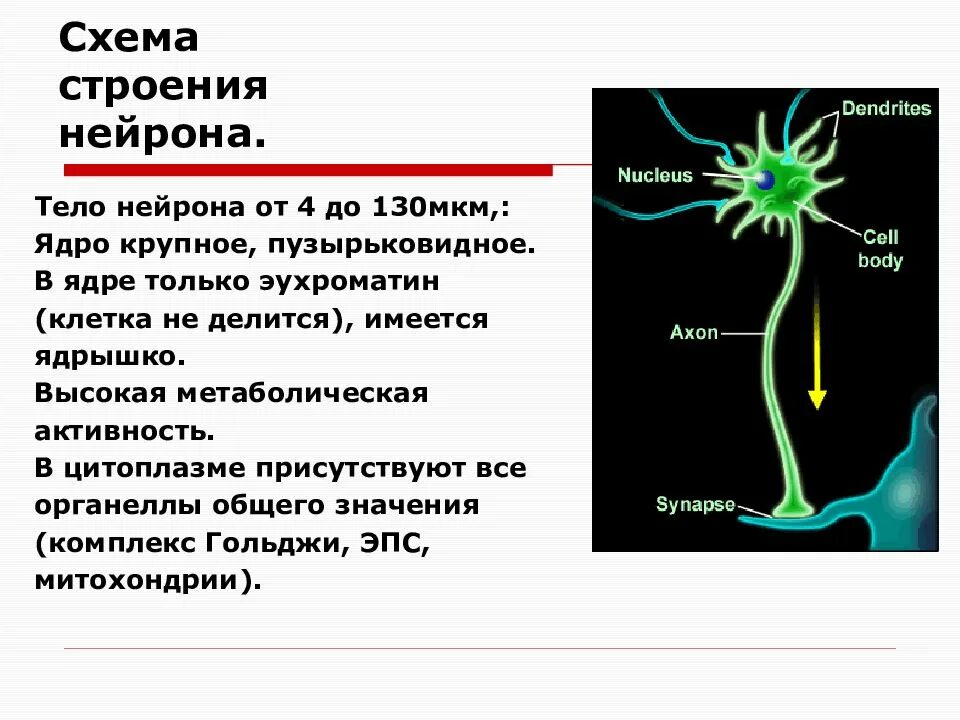 Схема строения нейрона.

Тело нейрона от 4 до 130мкм,:
Ядро крупное, пузырьковидное.
В ядре только эухроматин (клетка не делится), имеется ядрышко.
Высокая метаболическая активность.
В цитоплазме присутствуют все органеллы общего значения (комплекс Гольджи, ЭПС, митохондрии).

Dendrites
Nucleus
Cell body
Axon
Synapse